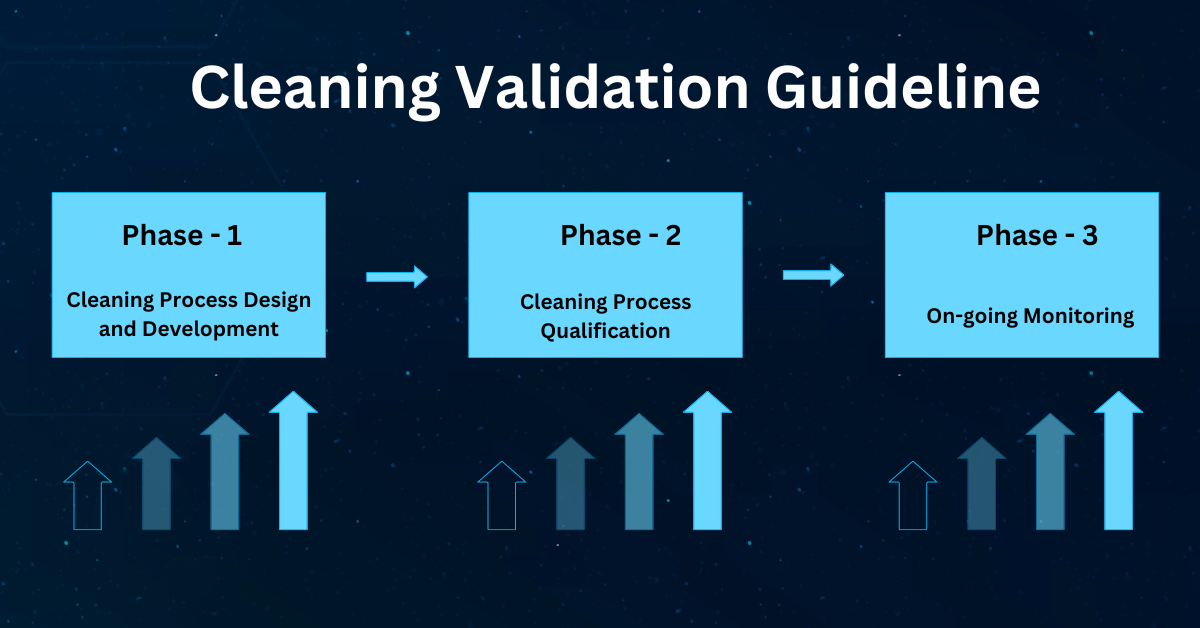 Cleaning Validation Guideline

Phase - 1

Cleaning Process Design and Development

Phase - 2

Cleaning Process Qualification

Phase - 3

On-going Monitoring